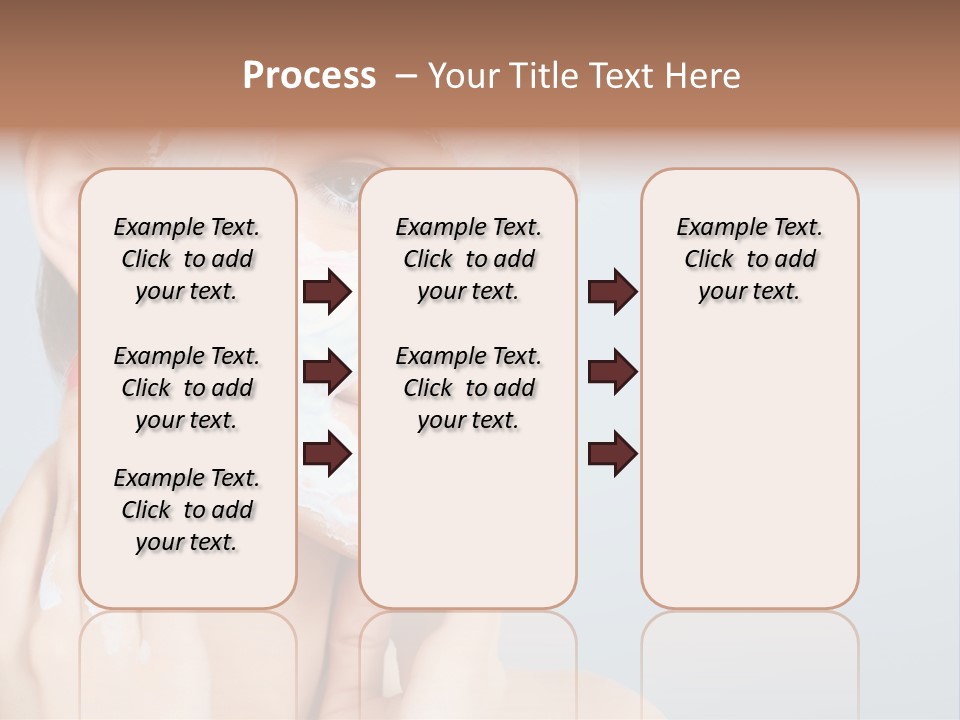 Process – Your Title Text Here

Example Text. Click to add your text.

Example Text. Click to add your text.

Example Text. Click to add your text.

Example Text. Click to add your text.

Example Text. Click to add your text.

Example Text. Click to add your text.